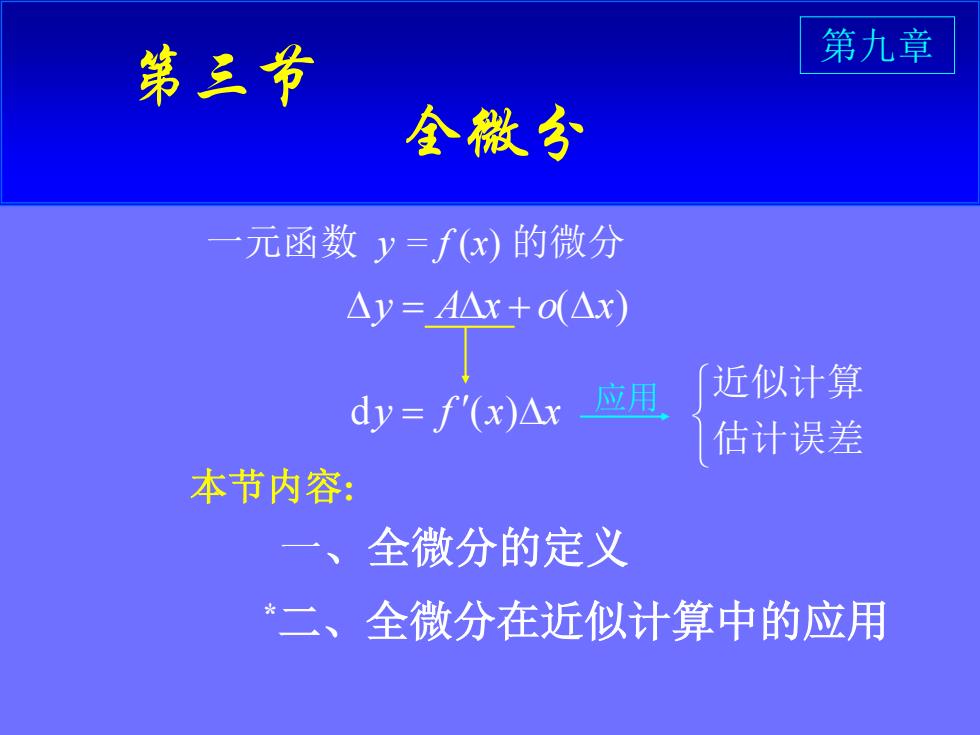 第九章

第三节

全微分

一元函数 $y = f(x)$ 的微分

$\Delta y = A\Delta x + o(\Delta x)$

$\mathrm{d}y = f'(x)\Delta x$ 应用 近似计算 估计误差

本节内容:

一、全微分的定义

*二、全微分在近似计算中的应用